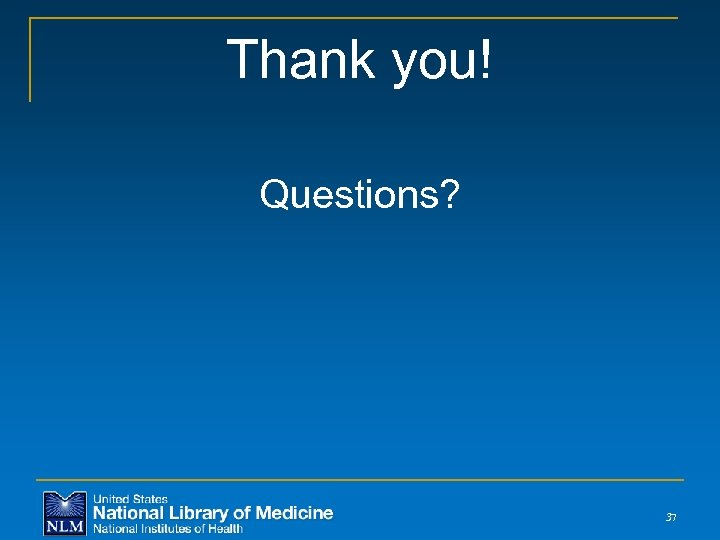 Thank you!

Questions?

NLM
United States
National Library of Medicine
National Institutes of Health

37